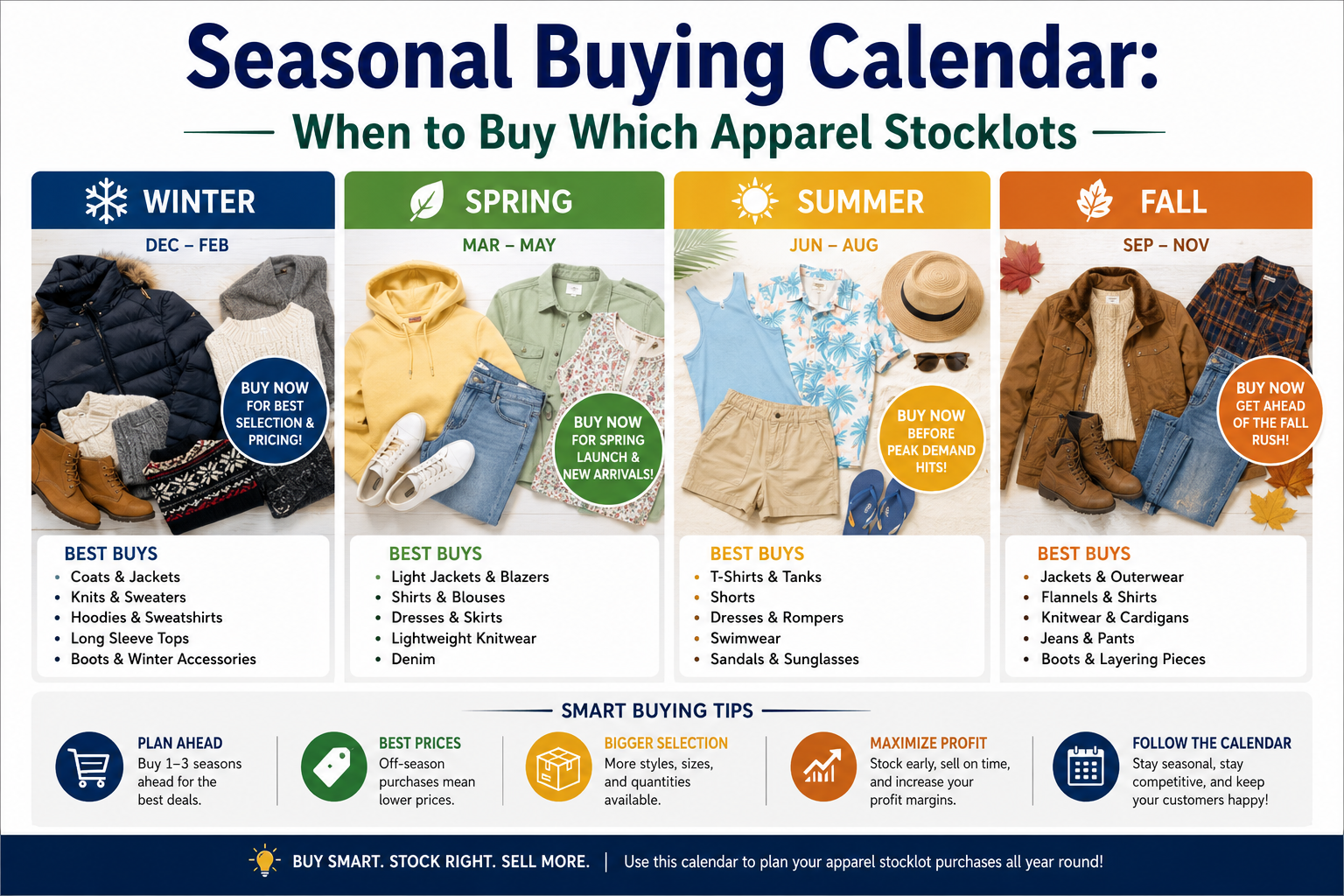 Seasonal Buying Calendar:

When to Buy Which Apparel Stocklots

WINTER

DEC – FEB

BUY NOW FOR BEST SELECTION & PRICING!

BEST BUYS
- Coats & Jackets
- Knits & Sweaters
- Hoodies & Sweatshirts
- Long Sleeve Tops
- Boots & Winter Accessories

SPRING

MAR – MAY

BUY NOW FOR SPRING LAUNCH & NEW ARRIVALS!

BEST BUYS
- Light Jackets & Blazers
- Shirts & Blouses
- Dresses & Skirts
- Lightweight Knitwear
- Denim

SUMMER

JUN – AUG

BUY NOW BEFORE PEAK DEMAND HITS!

BEST BUYS
- T-Shirts & Tanks
- Shorts
- Dresses & Rompers
- Swimwear
- Sandals & Sunglasses

FALL

SEP – NOV

BUY NOW GET AHEAD OF THE FALL RUSH!

BEST BUYS
- Jackets & Outerwear
- Flannels & Shirts
- Knitwear & Cardigans
- Jeans & Pants
- Boots & Layering Pieces

SMART BUYING TIPS

PLAN AHEAD
Buy 1–3 seasons ahead for the best deals.

BEST PRICES
Off-season purchases mean lower prices.

BIGGER SELECTION
More styles, sizes, and quantities available.

MAXIMIZE PROFIT
Stock early, sell on time, and increase your profit margins.

FOLLOW THE CALENDAR
Stay seasonal, stay competitive, and keep your customers happy!

BUY SMART. STOCK RIGHT. SELL MORE. | Use this calendar to plan your apparel stocklot purchases all year round!